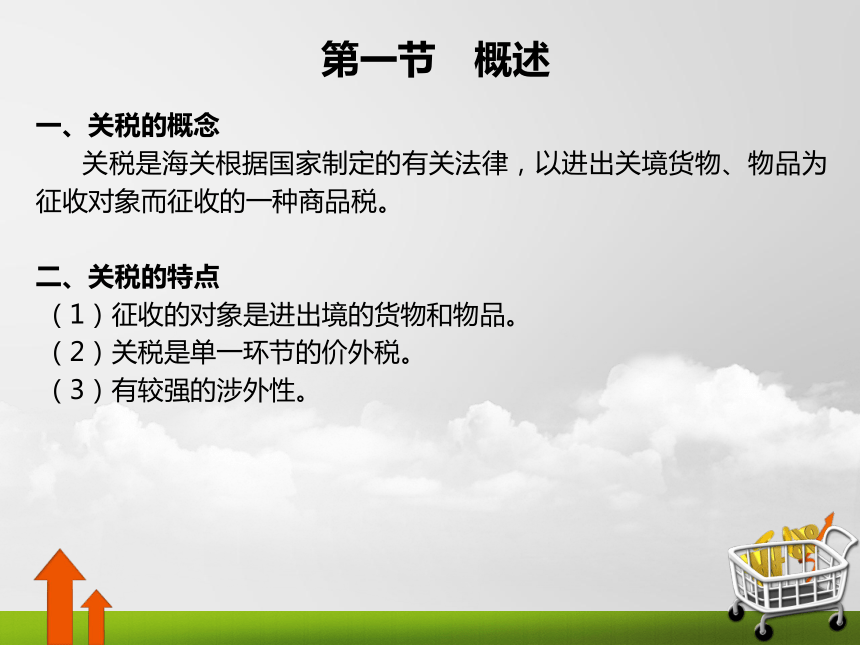 第一节　概述

一、关税的概念

关税是海关根据国家制定的有关法律，以进出关境货物、物品为征收对象而征收的一种商品税。

二、关税的特点

（1）征收的对象是进出境的货物和物品。

（2）关税是单一环节的价外税。

（3）有较强的涉外性。